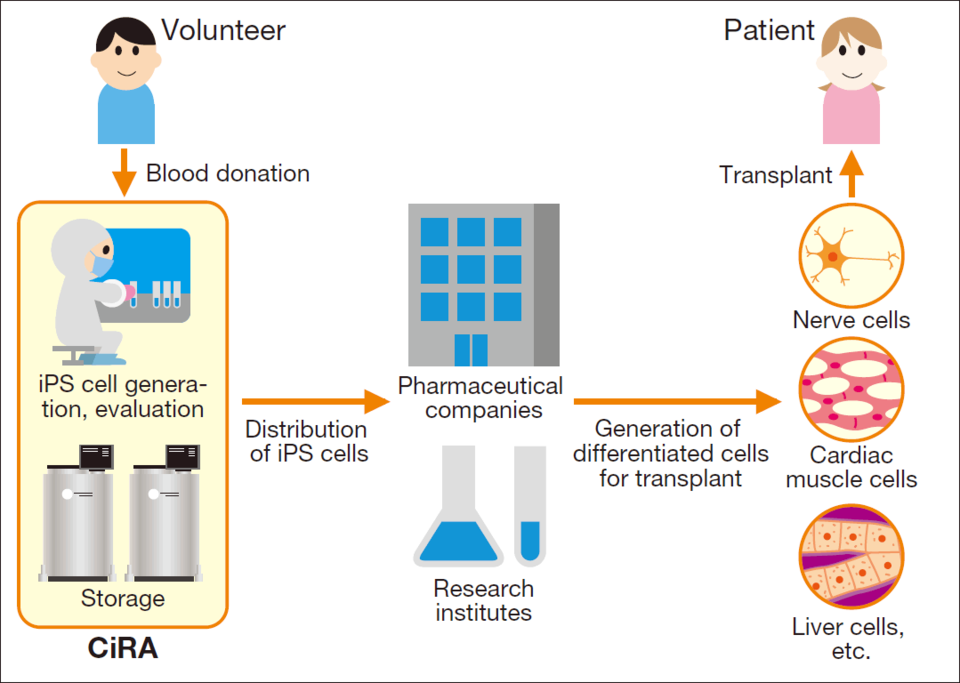 Volunteer

Blood donation

iPS cell generation, evaluation

Storage

CiRA

Distribution of iPS cells

Pharmaceutical companies

Research institutes

Generation of differentiated cells for transplant

Patient

Transplant

Nerve cells

Cardiac muscle cells

Liver cells, etc.